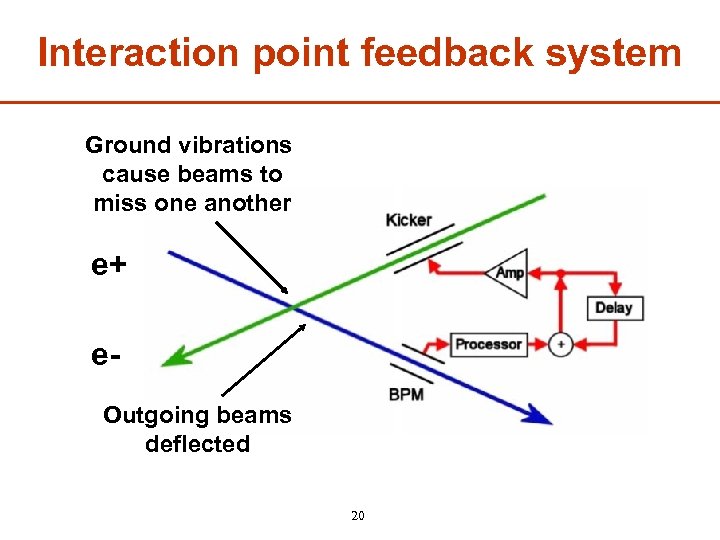 Interaction point feedback system

Ground vibrations cause beams to miss one another

e+

e-

Outgoing beams deflected

Kicker

Amp

Delay

Processor

+

BPM

20